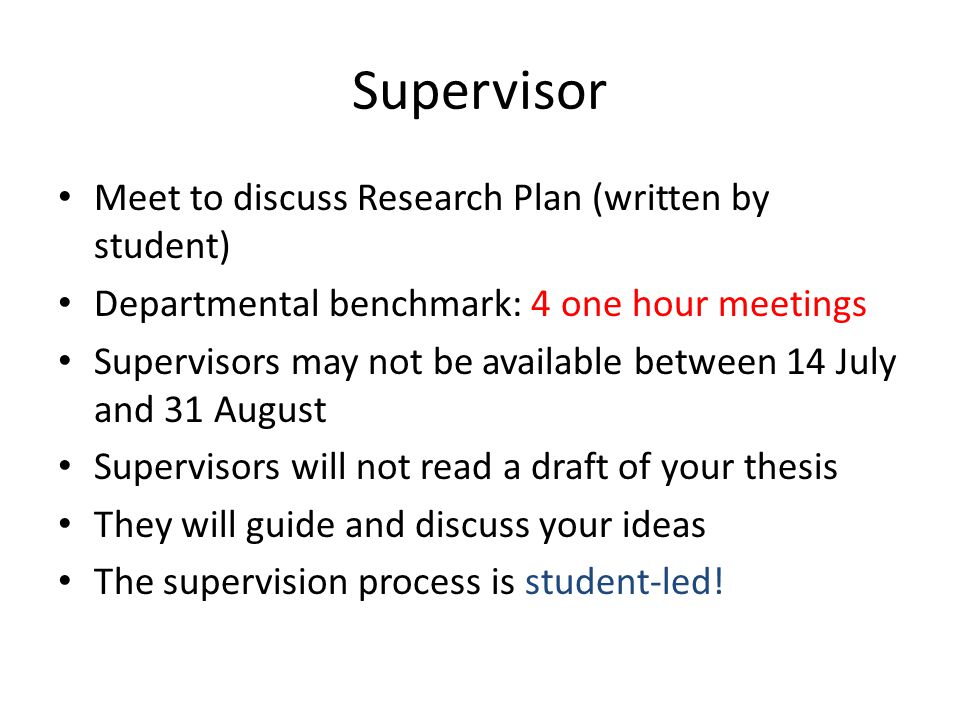 Supervisor

• Meet to discuss Research Plan (written by student)
• Departmental benchmark: 4 one hour meetings
• Supervisors may not be available between 14 July and 31 August
• Supervisors will not read a draft of your thesis
• They will guide and discuss your ideas
• The supervision process is student-led!